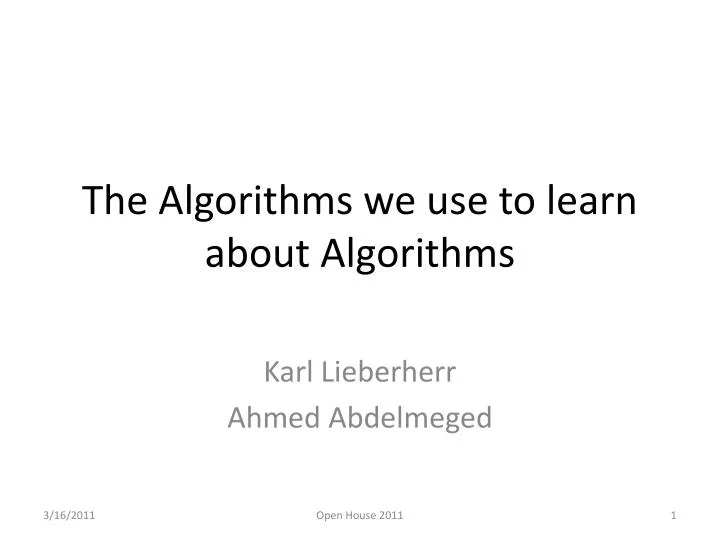 The Algorithms we use to learn about Algorithms

Karl Lieberherr
Ahmed Abdelmeged

3/16/2011 Open House 2011 1